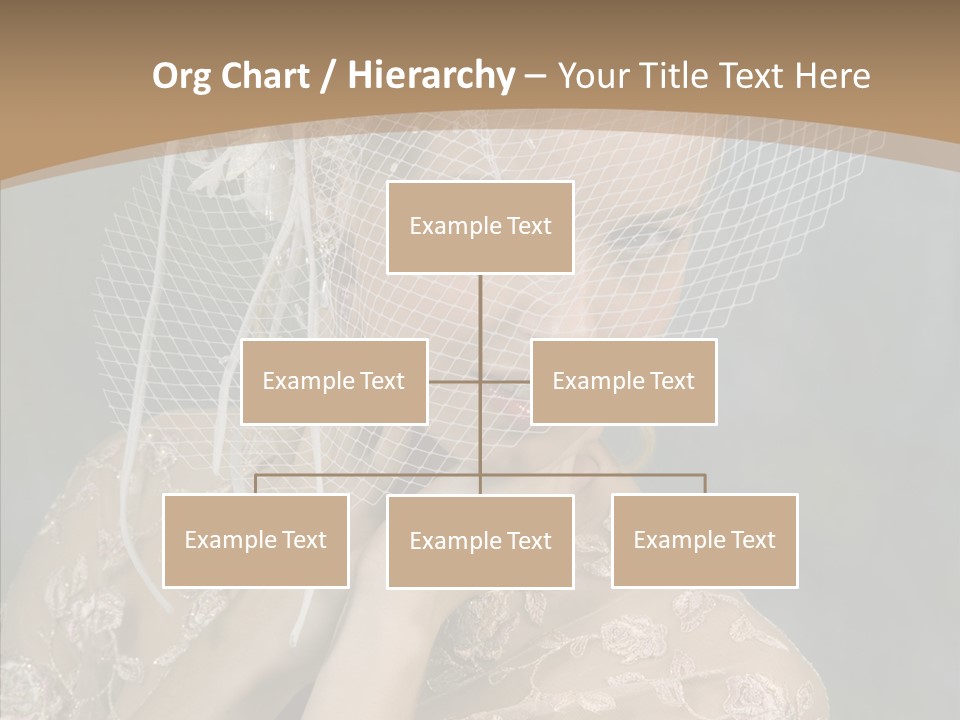 Org Chart / Hierarchy – Your Title Text Here

Example Text

Example Text

Example Text

Example Text

Example Text

Example Text